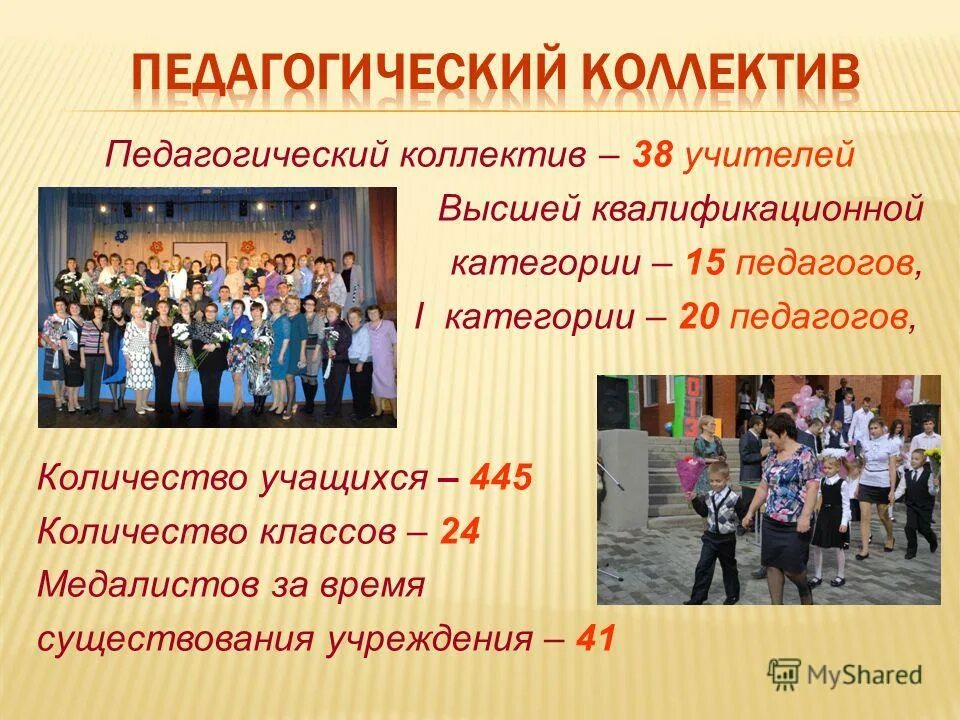 ПЕДАГОГИЧЕСКИЙ КОЛЛЕКТИВ

Педагогический коллектив – 38 учителей

Высшей квалификационной категории – 15 педагогов,

I категории – 20 педагогов,

Количество учащихся – 445

Количество классов – 24

Медалистов за время существования учреждения – 41

MyShared